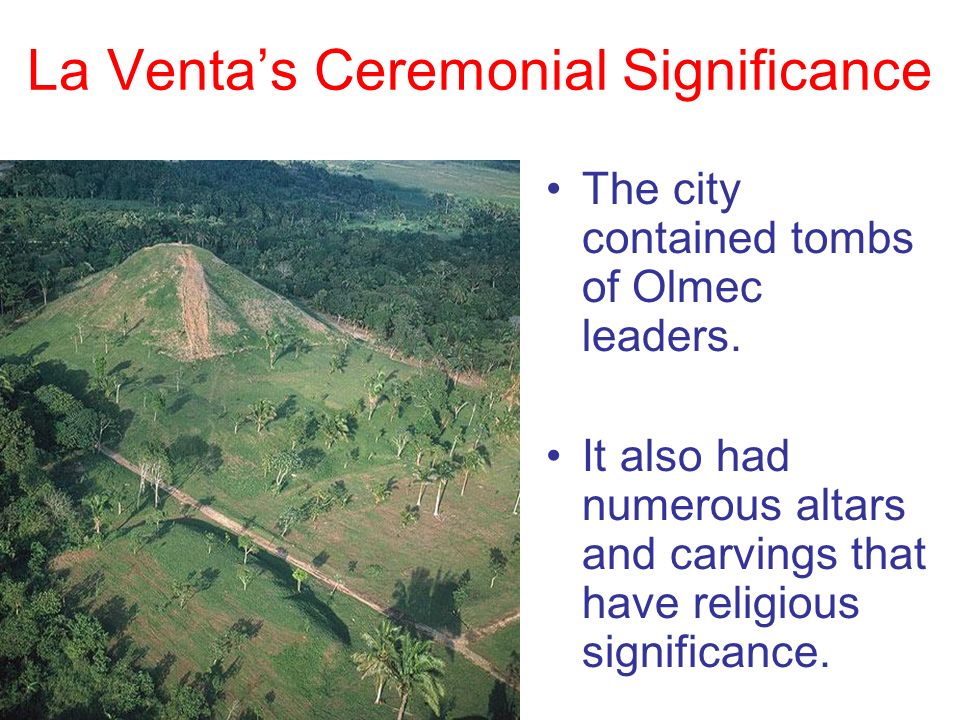 La Venta's Ceremonial Significance

• The city contained tombs of Olmec leaders.

• It also had numerous altars and carvings that have religious significance.